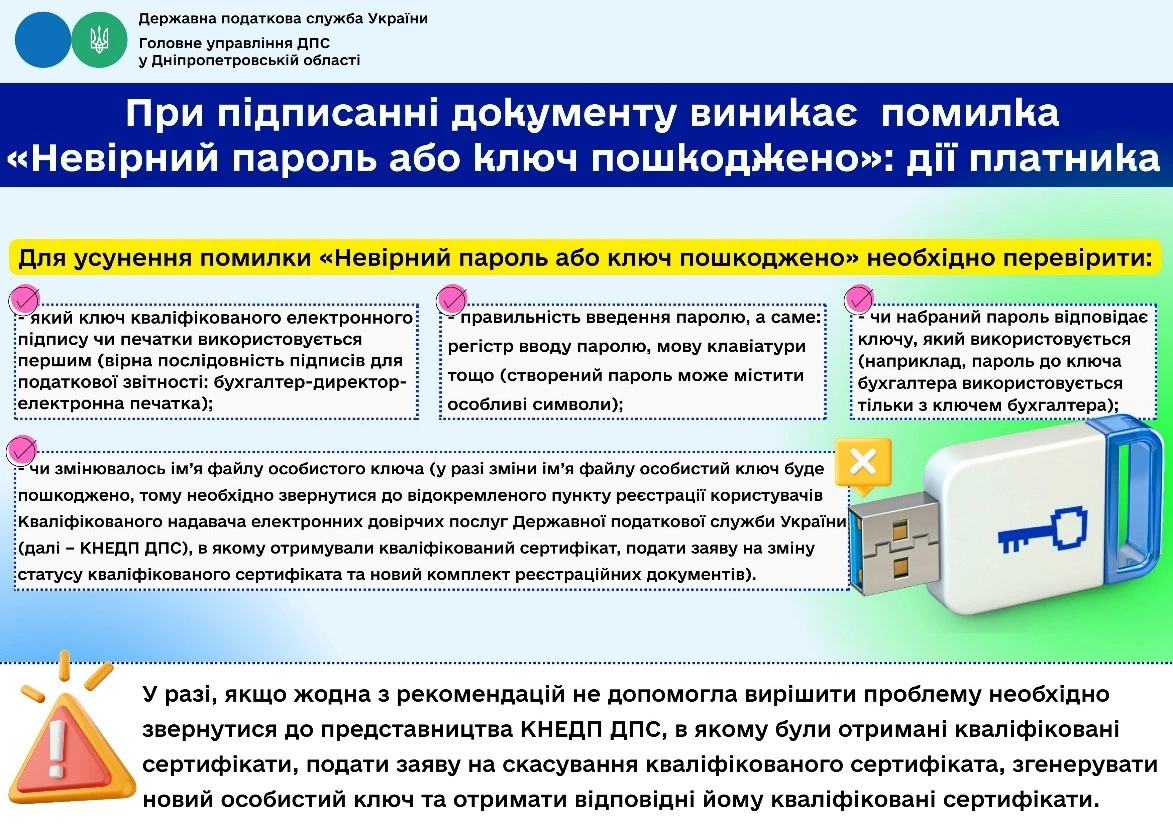 Державна податкова служба України
Головне управління ДПС у Дніпропетровській області

При підписанні документу виникає помилка «Невірний пароль або ключ пошкоджено»: дії платника

Для усунення помилки «Невірний пароль або ключ пошкоджено» необхідно перевірити:

- який ключ кваліфікованого електронного підпису чи печатки використовується першим (вірна послідовність підписів для податкової звітності: бухгалтер-директор-електронна печатка);

- правильність введення паролю, а саме: регістр вводу паролю, мову клавіатури тощо (створений пароль може містити особливі символи);

- чи набраний пароль відповідає ключу, який використовується (наприклад, пароль до ключа бухгалтера використовується тільки з ключем бухгалтера);

- чи змінювалось ім'я файлу особистого ключа (у разі зміни ім'я файлу особистий ключ буде пошкоджено, тому необхідно звернутися до відокремленого пункту реєстрації користувачів Кваліфікованого надавача електронних довірчих послуг Державної податкової служби України (далі – КНЕДП ДПС), в якому отримували кваліфікований сертифікат, подати заяву на зміну статусу кваліфікованого сертифіката та новий комплект реєстраційних документів).

У разі, якщо жодна з рекомендацій не допомогла вирішити проблему необхідно звернутися до представництва КНЕДП ДПС, в якому були отримані кваліфіковані сертифікати, подати заяву на скасування кваліфікованого сертифіката, згенерувати новий особистий ключ та отримати відповідні йому кваліфіковані сертифікати.